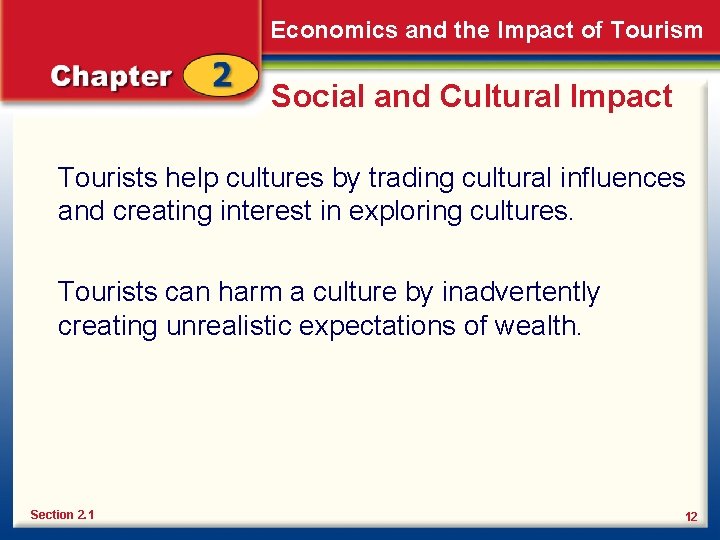 Economics and the Impact of Tourism

Chapter 2

Social and Cultural Impact

Tourists help cultures by trading cultural influences and creating interest in exploring cultures.

Tourists can harm a culture by inadvertently creating unrealistic expectations of wealth.

Section 2.1

12